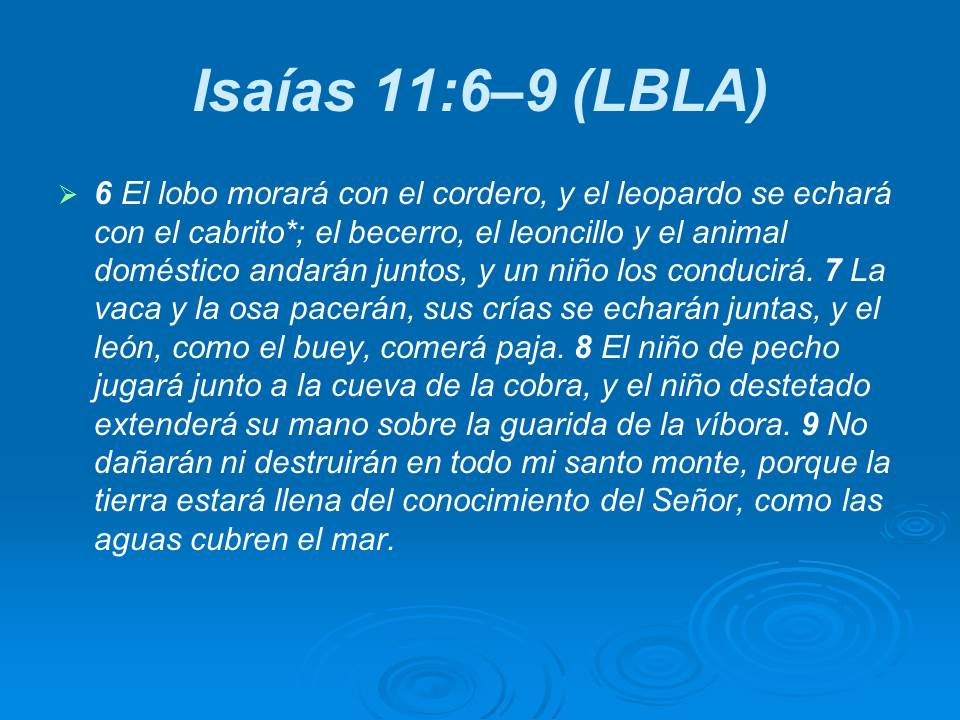 Isaías 11:6–9 (LBLA)

6 El lobo morará con el cordero, y el leopardo se echará con el cabrito*; el becerro, el leoncillo y el animal doméstico andarán juntos, y un niño los conducirá. 7 La vaca y la osa pacerán, sus crías se echarán juntas, y el león, como el buey, comerá paja. 8 El niño de pecho jugará junto a la cueva de la cobra, y el niño destetado extenderá su mano sobre la guarida de la víbora. 9 No dañarán ni destruirán en todo mi santo monte, porque la tierra estará llena del conocimiento del Señor, como las aguas cubren el mar.